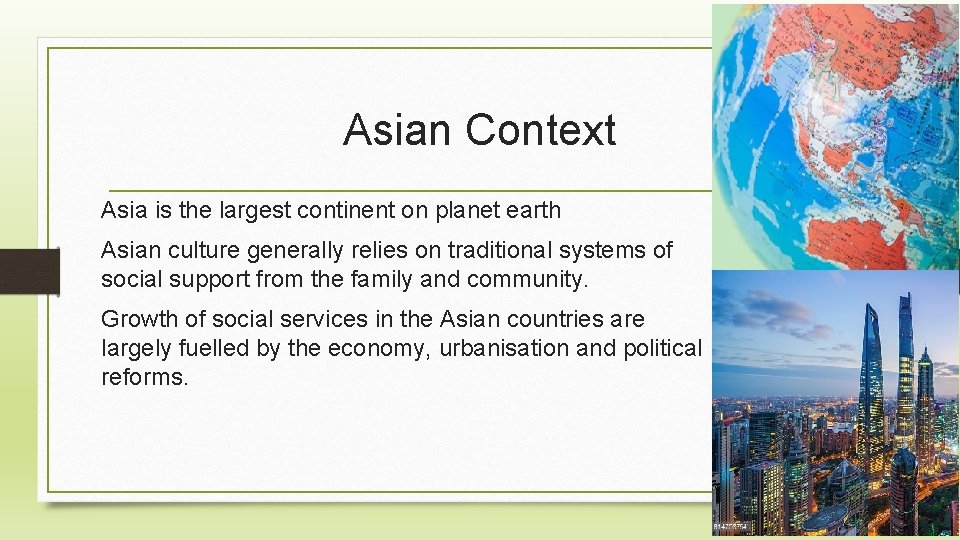 Asian Context

Asia is the largest continent on planet earth

Asian culture generally relies on traditional systems of social support from the family and community.

Growth of social services in the Asian countries are largely fuelled by the economy, urbanisation and political reforms.